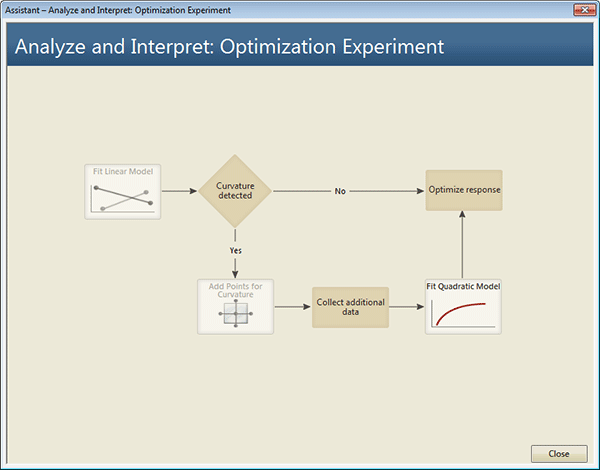 Assistant – Analyze and Interpret: Optimization Experiment

Analyze and Interpret: Optimization Experiment

Fit Linear Model

Curvature detected

No

Optimize response

Yes

Add Points for Curvature

Collect additional data

Fit Quadratic Model

Close